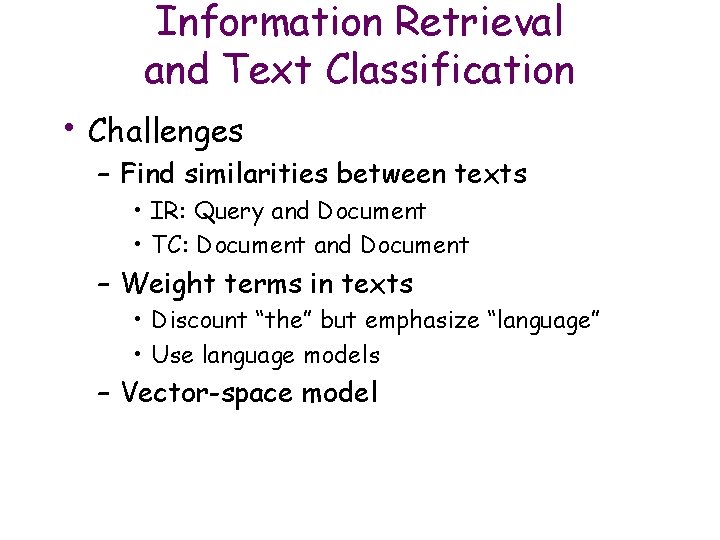 Information Retrieval and Text Classification

• Challenges
 – Find similarities between texts
  • IR: Query and Document
  • TC: Document and Document
 – Weight terms in texts
  • Discount “the” but emphasize “language”
  • Use language models
 – Vector-space model